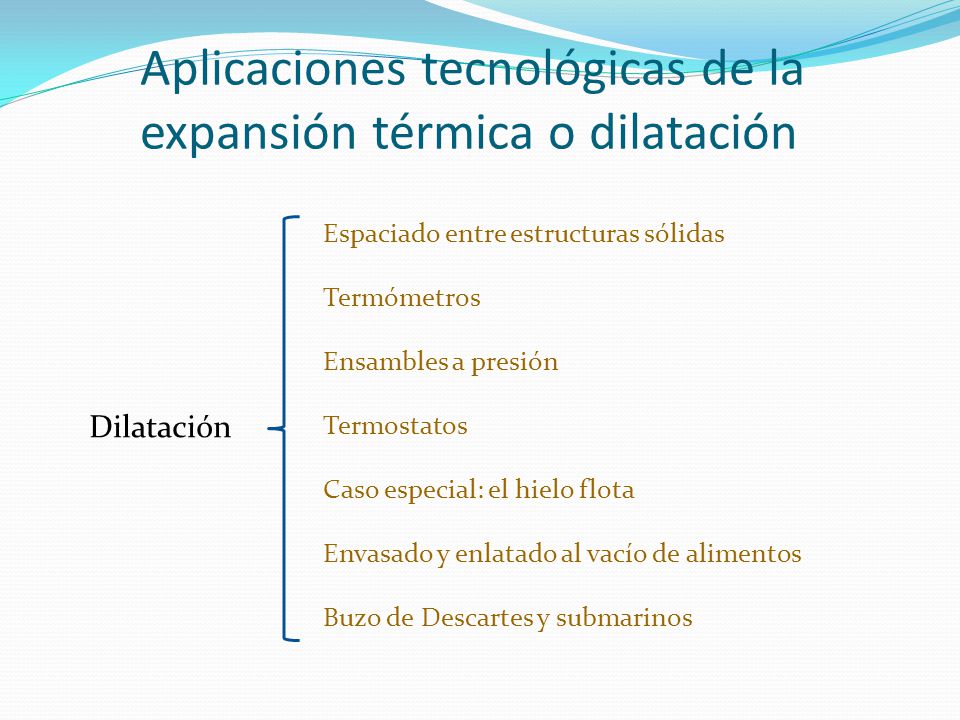 Aplicaciones tecnológicas de la expansión térmica o dilatación

Dilatación

Espaciado entre estructuras sólidas

Termómetros

Ensambles a presión

Termostatos

Caso especial: el hielo flota

Envasado y enlatado al vacío de alimentos

Buzo de Descartes y submarinos